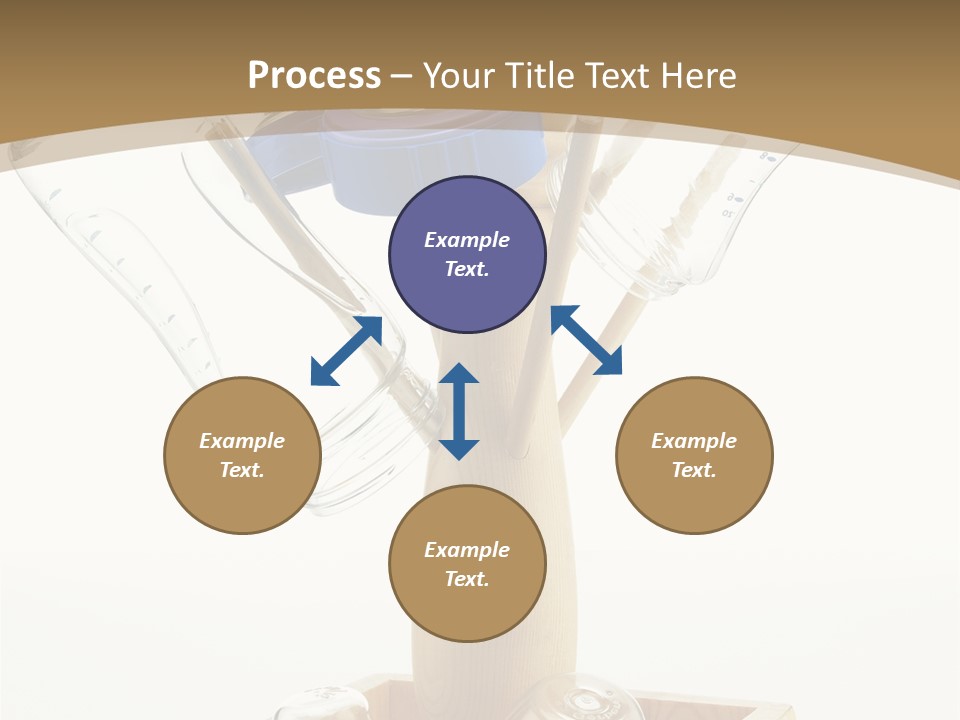 Process – Your Title Text Here

Example Text.

Example Text.

Example Text.

Example Text.